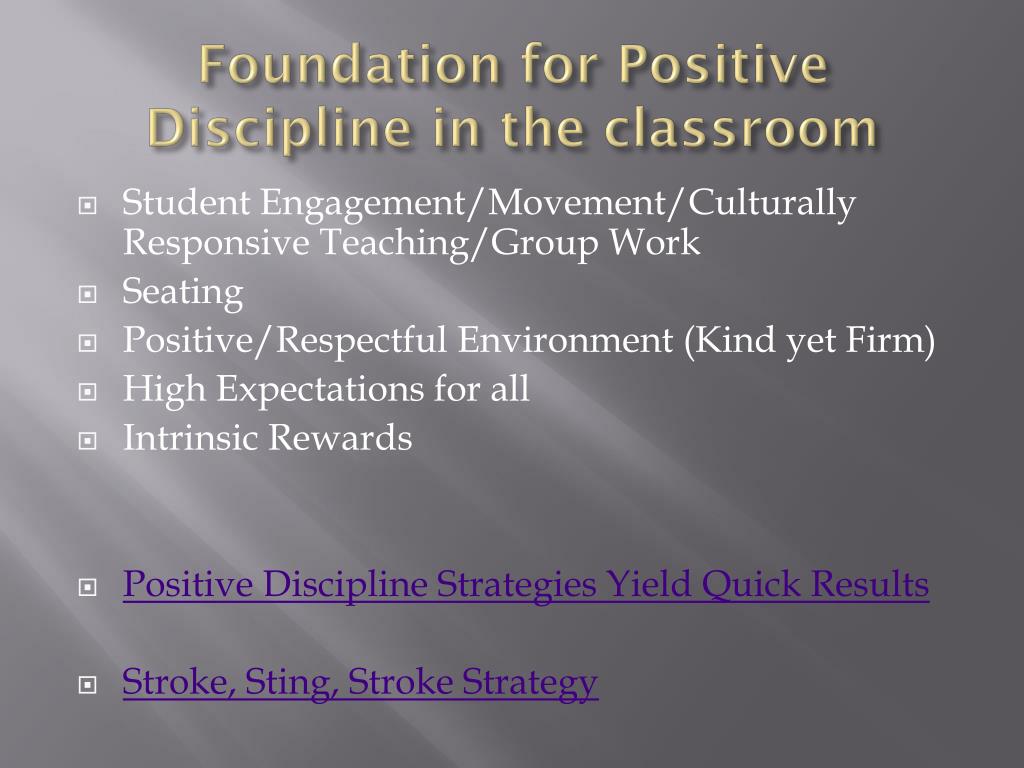 Foundation for Positive Discipline in the classroom

Student Engagement/Movement/Culturally Responsive Teaching/Group Work
Seating
Positive/Respectful Environment (Kind yet Firm)
High Expectations for all
Intrinsic Rewards

Positive Discipline Strategies Yield Quick Results

Stroke, Sting, Stroke Strategy